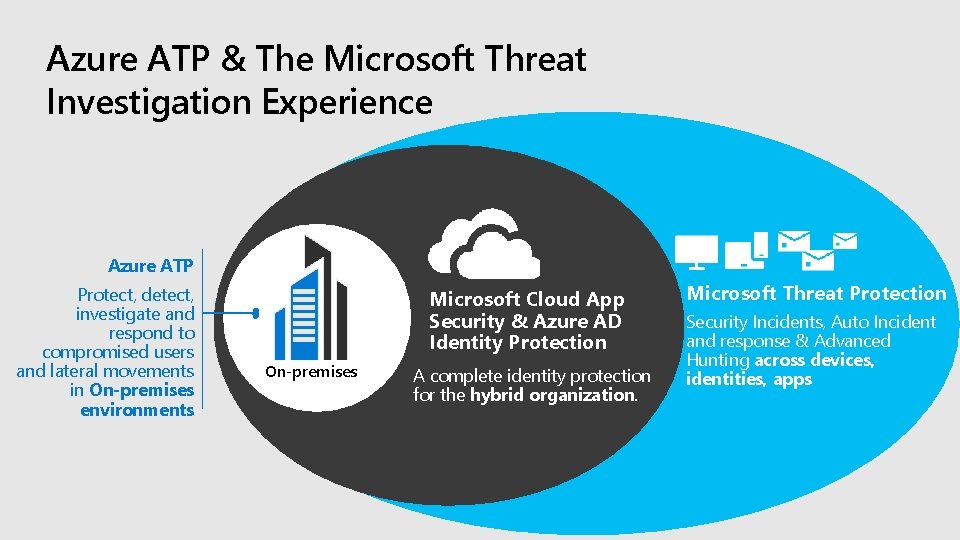 Azure ATP & The Microsoft Threat Investigation Experience

Azure ATP

Protect, detect, investigate and respond to compromised users and lateral movements in On-premises environments

On-premises

Microsoft Cloud App Security & Azure AD Identity Protection

A complete identity protection for the hybrid organization.

Microsoft Threat Protection

Security Incidents, Auto Incident and response & Advanced Hunting across devices, identities, apps